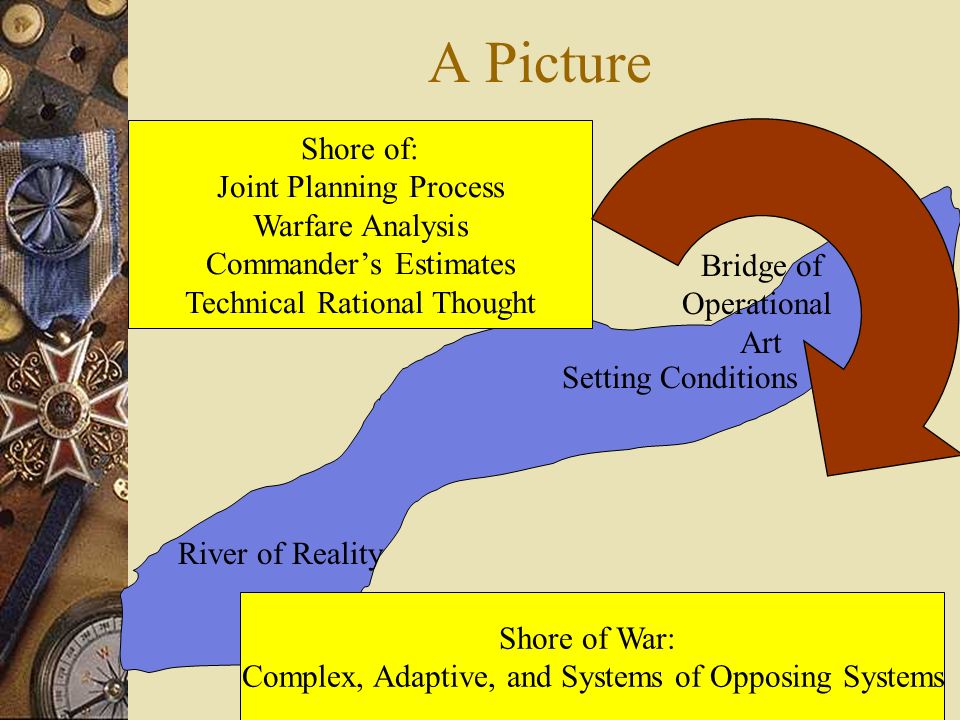 A Picture

Shore of:
Joint Planning Process
Warfare Analysis
Commander's Estimates
Technical Rational Thought

Bridge of
Operational
Art
Setting Conditions

River of Reality

Shore of War:
Complex, Adaptive, and Systems of Opposing Systems